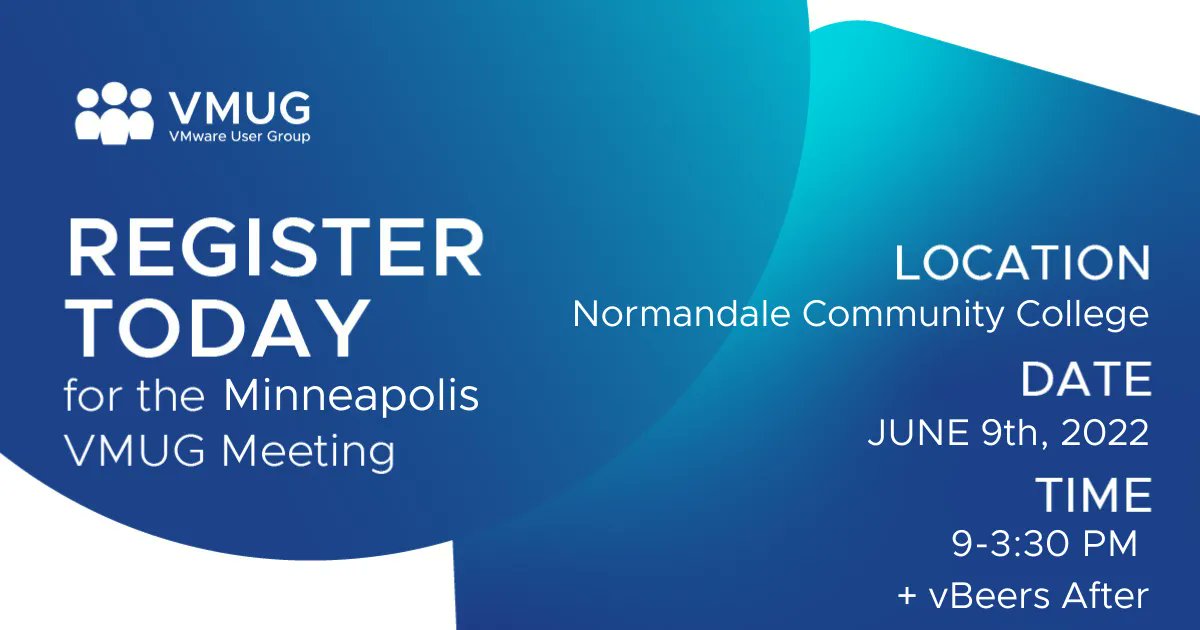 VMUG
VMware User Group

REGISTER TODAY
for the Minneapolis VMUG Meeting

LOCATION
Normandale Community College

DATE
JUNE 9th, 2022

TIME
9-3:30 PM
+ vBeers After